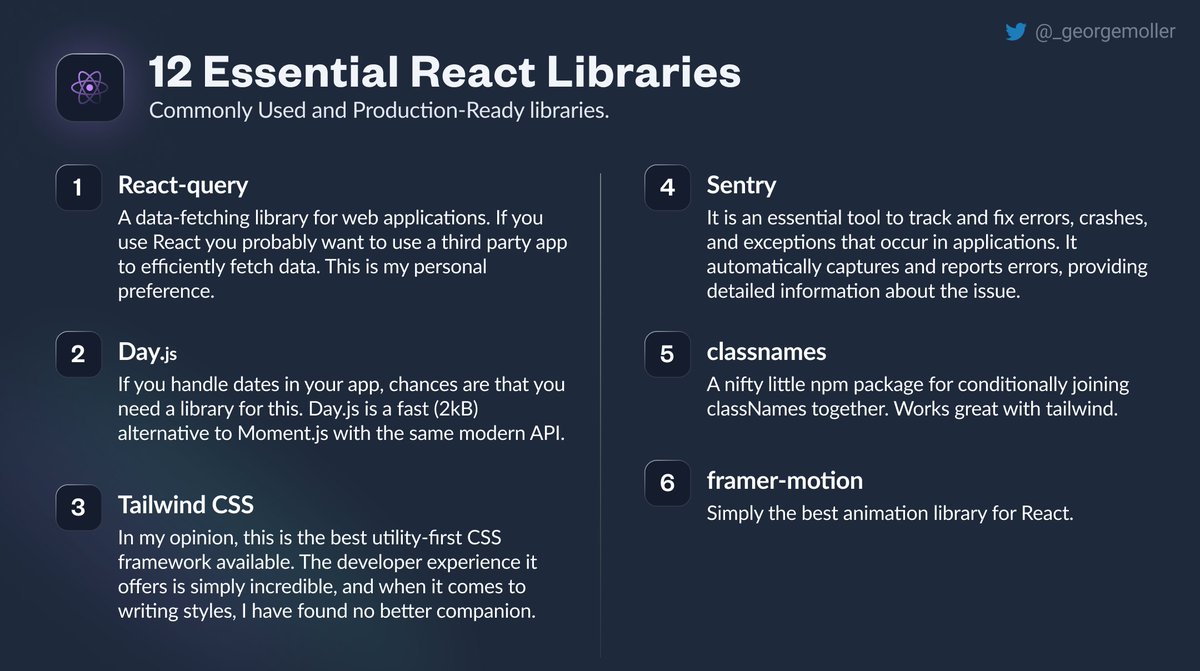 @_georgemoller

12 Essential React Libraries

Commonly Used and Production-Ready libraries.

1 React-query

A data-fetching library for web applications. If you use React you probably want to use a third party app to efficiently fetch data. This is my personal preference.

2 Day.js

If you handle dates in your app, chances are that you need a library for this. Day.js is a fast (2kB) alternative to Moment.js with the same modern API.

3 Tailwind CSS

In my opinion, this is the best utility-first CSS framework available. The developer experience it offers is simply incredible, and when it comes to writing styles, I have found no better companion.

4 Sentry

It is an essential tool to track and fix errors, crashes, and exceptions that occur in applications. It automatically captures and reports errors, providing detailed information about the issue.

5 classnames

A nifty little npm package for conditionally joining classNames together. Works great with tailwind.

6 framer-motion

Simply the best animation library for React.